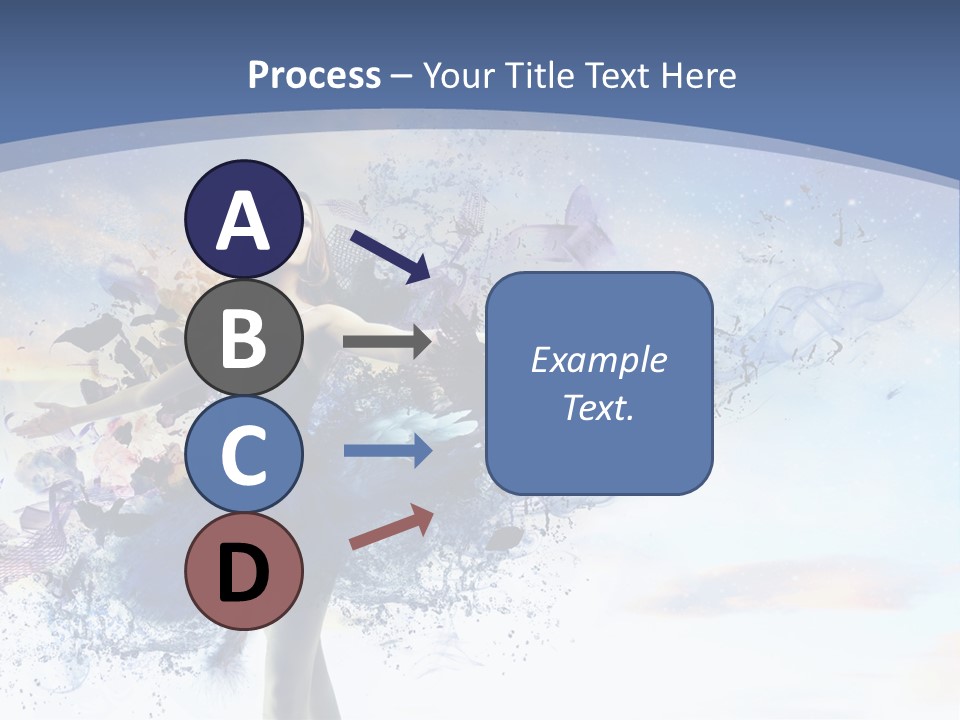 Process – Your Title Text Here

A

B

C

D

Example Text.